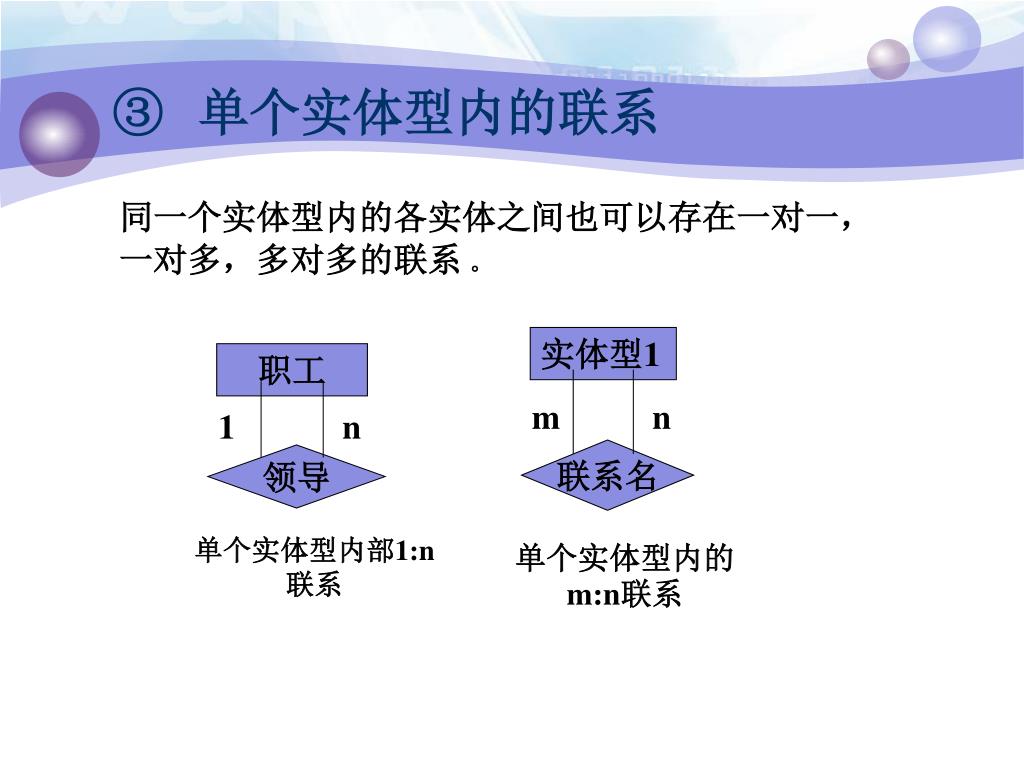 ③ 单个实体型内的联系

同一个实体型内的各实体之间也可以存在一对一，一对多，多对多的联系 。

职工

1

n

领导

单个实体型内部1:n联系

实体型1

m

n

联系名

单个实体型内的m:n联系